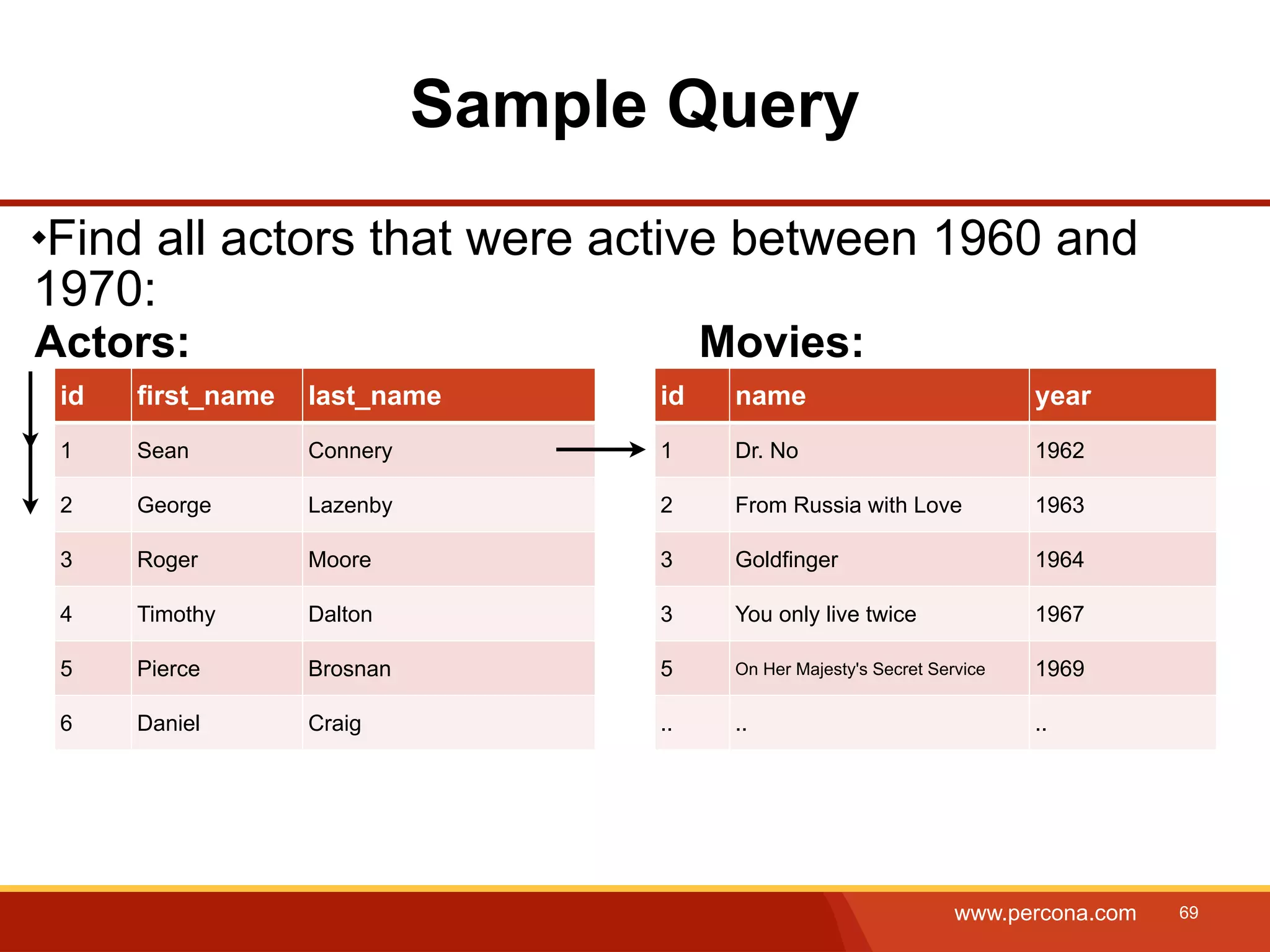 Sample Query

•Find all actors that were active between 1960 and 1970:

Actors:

| id | first_name | last_name |
|---|---|---|
| 1 | Sean | Connery |
| 2 | George | Lazenby |
| 3 | Roger | Moore |
| 4 | Timothy | Dalton |
| 5 | Pierce | Brosnan |
| 6 | Daniel | Craig |

Movies:

| id | name | year |
|---|---|---|
| 1 | Dr. No | 1962 |
| 2 | From Russia with Love | 1963 |
| 3 | Goldfinger | 1964 |
| 3 | You only live twice | 1967 |
| 5 | On Her Majesty's Secret Service | 1969 |
| .. | .. | .. |

www.percona.com 69